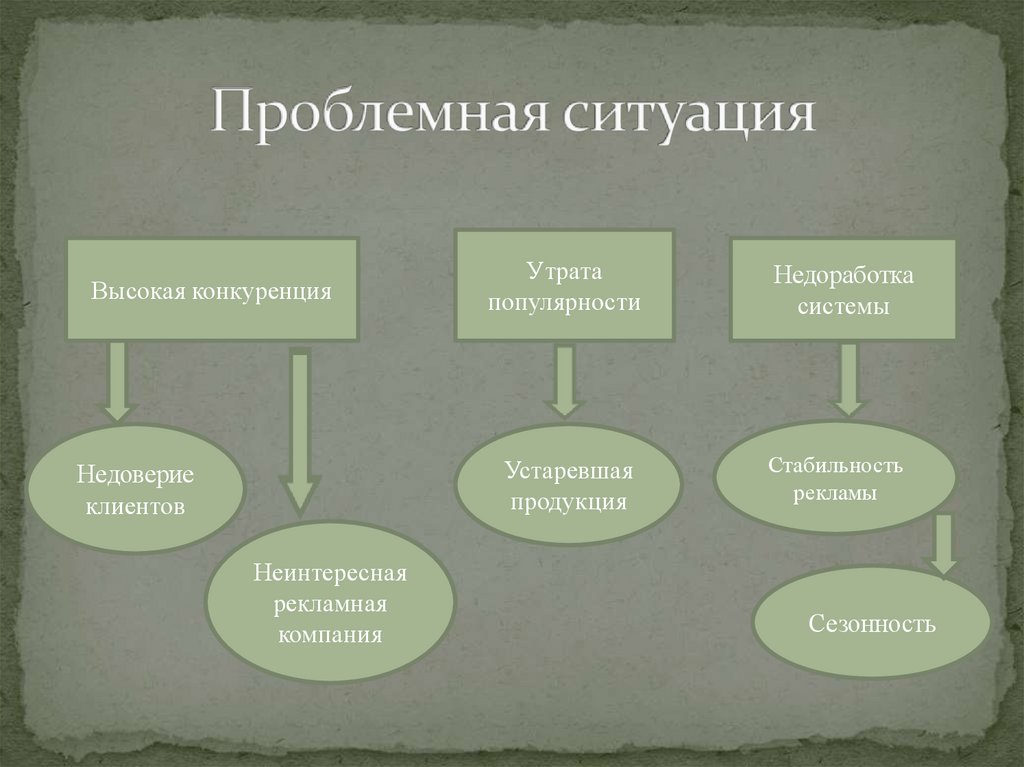 Проблемная ситуация

Высокая конкуренция

Утрата популярности

Недоработка системы

Недоверие клиентов

Неинтересная рекламная компания

Устаревшая продукция

Стабильность рекламы

Сезонность